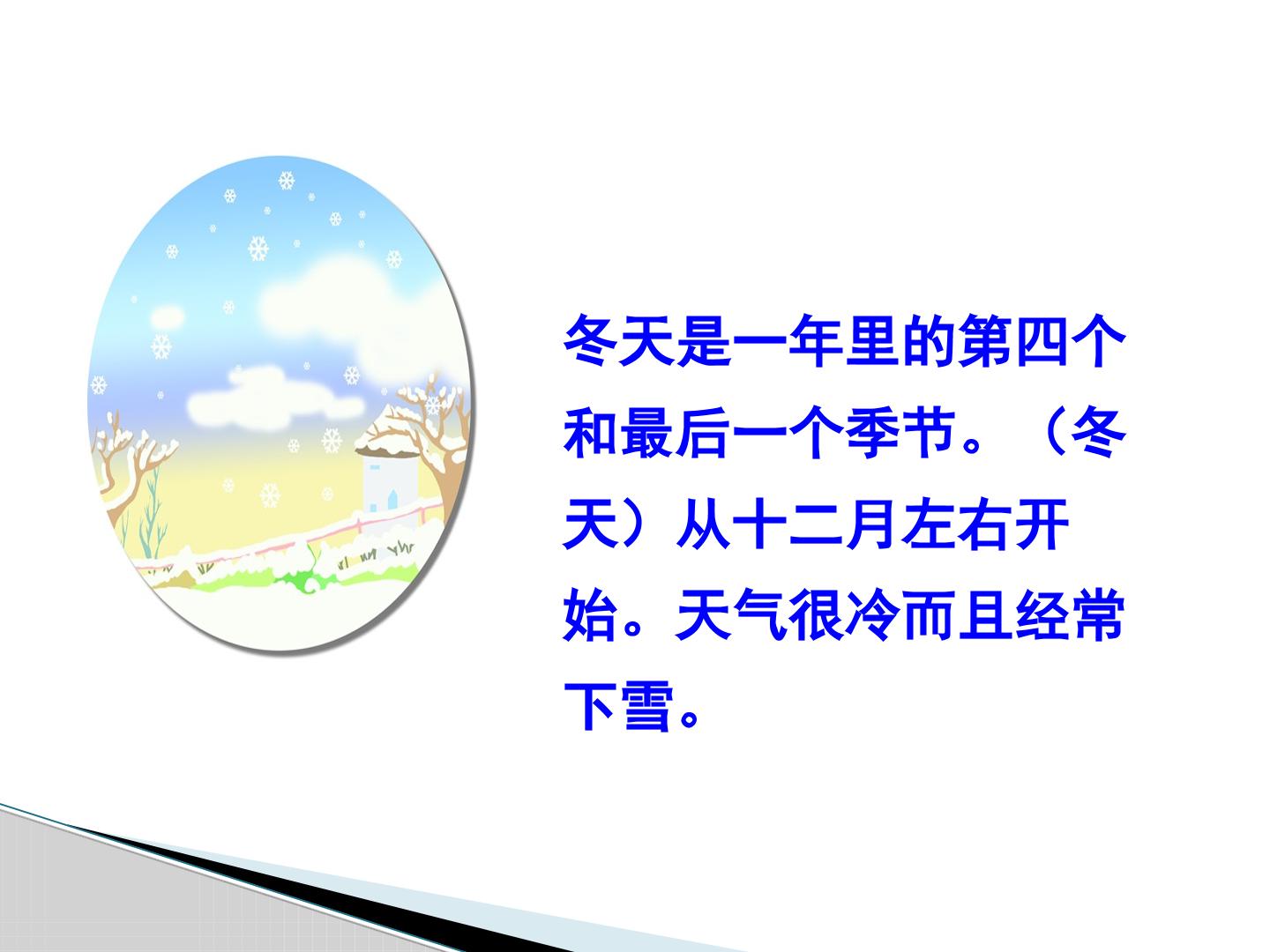 冬天是一年里的第四个和最后一个季节。（冬天）从十二月左右开始。天气很冷而且经常下雪。